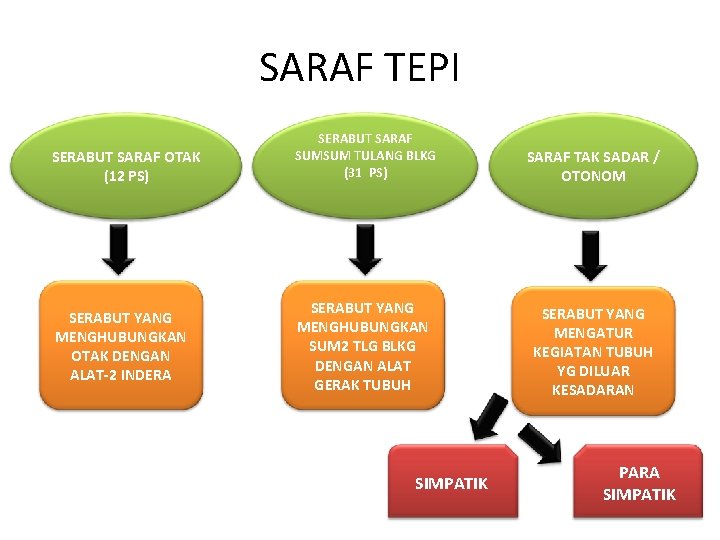 SARAF TEPI

SERABUT SARAF OTAK (12 PS)

SERABUT SARAF SUMSUM TULANG BLKG (31 PS)

SARAF TAK SADAR / OTONOM

SERABUT YANG MENGHUBUNGKAN OTAK DENGAN ALAT-2 INDERA

SERABUT YANG MENGHUBUNGKAN SUM2 TLG BLKG DENGAN ALAT GERAK TUBUH

SERABUT YANG MENGATUR KEGIATAN TUBUH YG DILUAR KESADARAN

SIMPATIK

PARA SIMPATIK